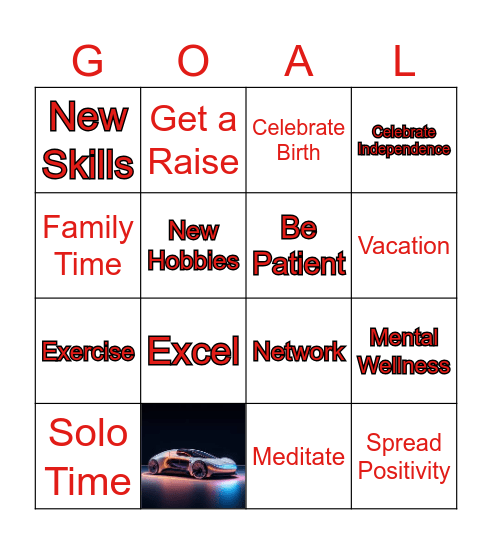 | G | O | A | L |
|---|---|---|---|
| New Skills | Get a Raise | Celebrate Birth | Celebrate Independence |
| Family Time | New Hobbies | Be Patient | Vacation |
| Exercise | Excel | Network | Mental Wellness |
| Solo Time | | Meditate | Spread Positivity |